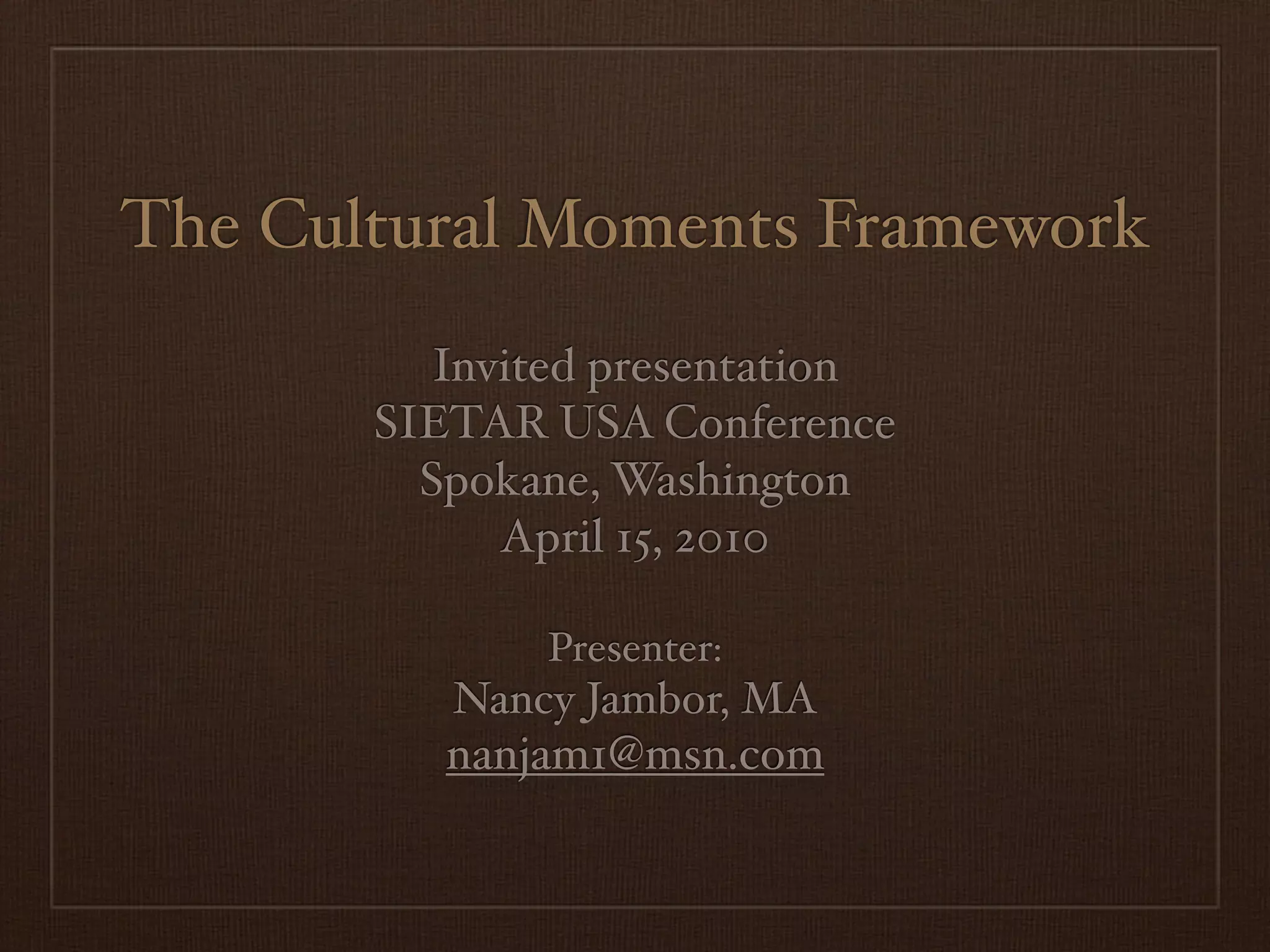 The Cultural Moments Framework

Invited presentation
SIETAR USA Conference
Spokane, Washington
April 15, 2010

Presenter:
Nancy Jambor, MA
nanjam1@msn.com